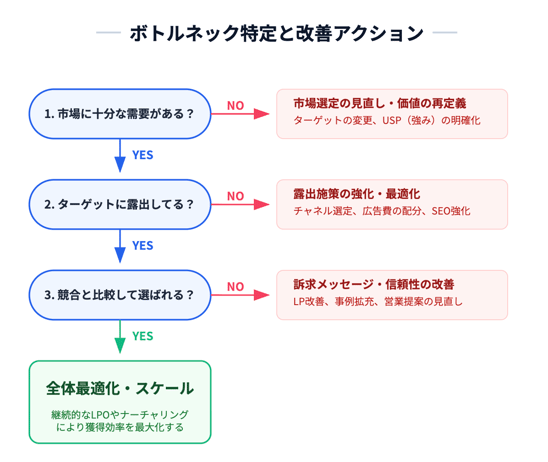 ボトルネック特定と改善アクション

1. 市場に十分な需要がある？

NO

市場選定の見直し・価値の再定義
ターゲットの変更、USP（強み）の明確化

YES

2. ターゲットに露出してる？

NO

露出施策の強化・最適化
チャネル選定、広告費の配分、SEO強化

YES

3. 競合と比較して選ばれる？

NO

訴求メッセージ・信頼性の改善
LP改善、事例拡充、営業提案の見直し

YES

全体最適化・スケール
継続的なLPOやナーチャリングにより獲得効率を最大化する